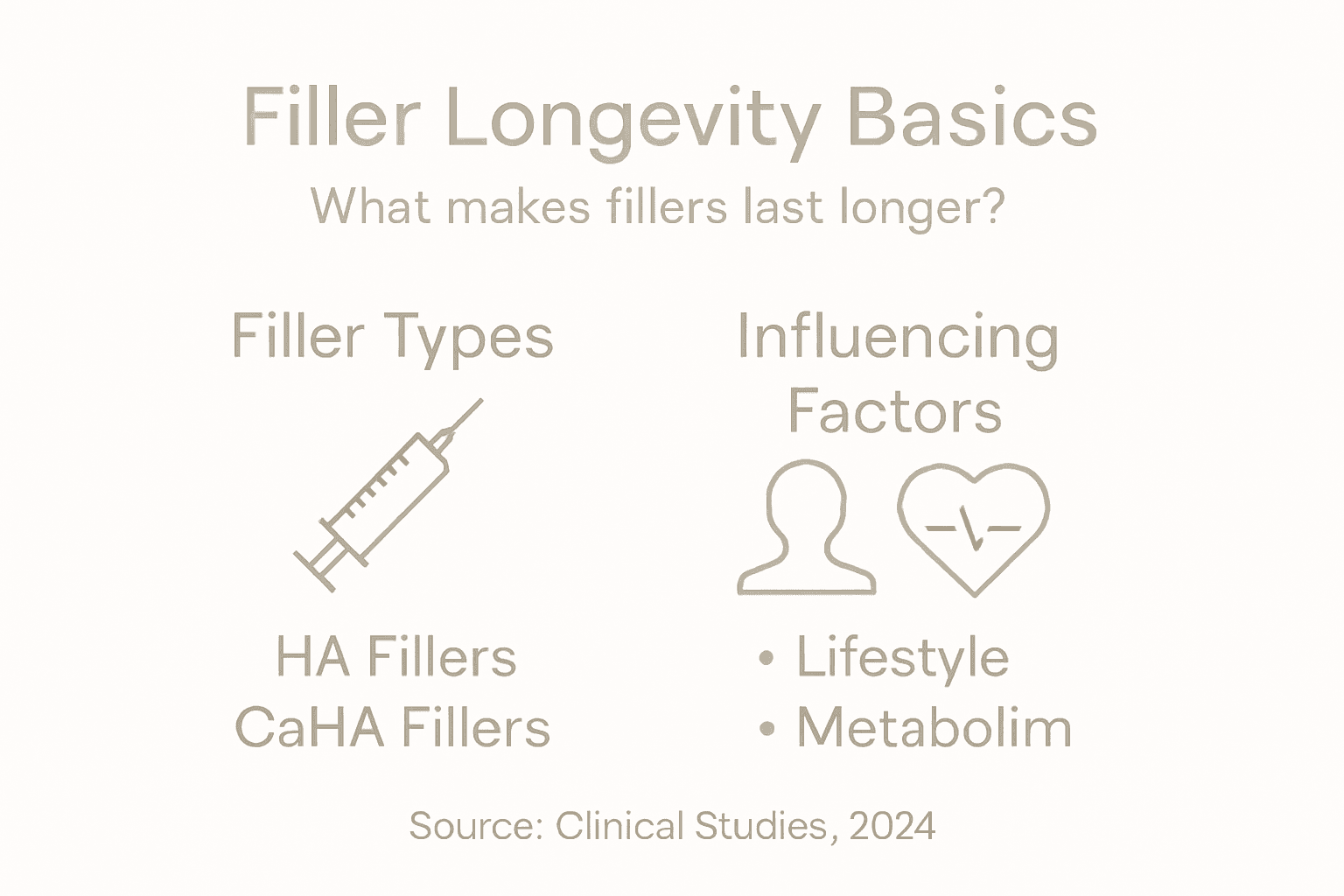 Filler Longevity Basics

What makes fillers last longer?

Filler Types

HA Fillers
CaHA Fillers

Influencing Factors

• Lifestyle
• Metabolim

Source: Clinical Studies, 2024